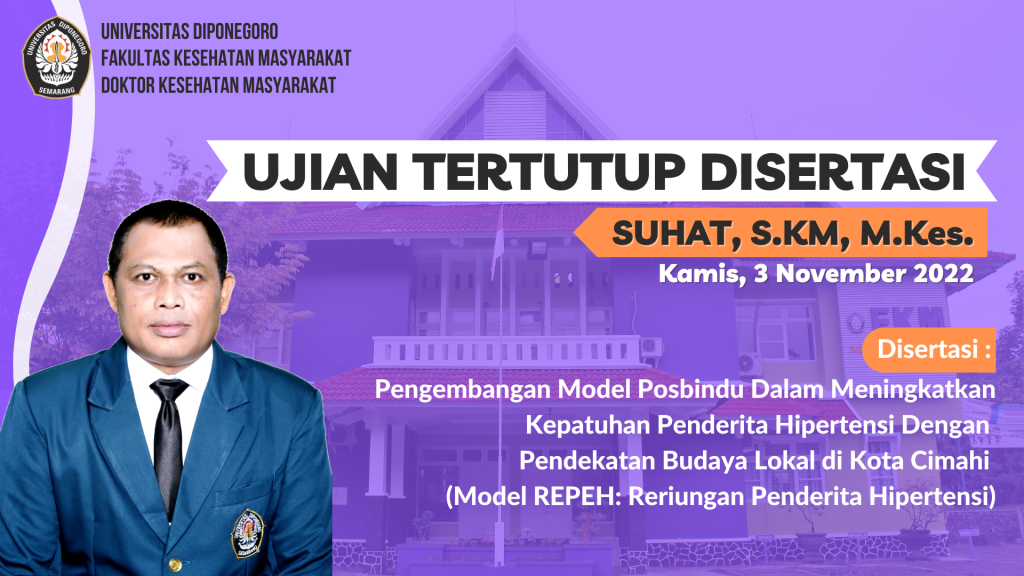 UNIVERSITAS DIPONEGORO
SEMARANG

UNIVERSITAS DIPONEGORO
FAKULTAS KESEHATAN MASYARAKAT
DOKTOR KESEHATAN MASYARAKAT

UJIAN TERTUTUP DISERTASI

SUHAT, S.KM, M.Kes.

Kamis, 3 November 2022

FKM

Disertasi :

Pengembangan Model Posbindu Dalam Meningkatkan Kepatuhan Penderita Hipertensi Dengan Pendekatan Budaya Lokal di Kota Cimahi (Model REPEH: Reriungan Penderita Hipertensi)